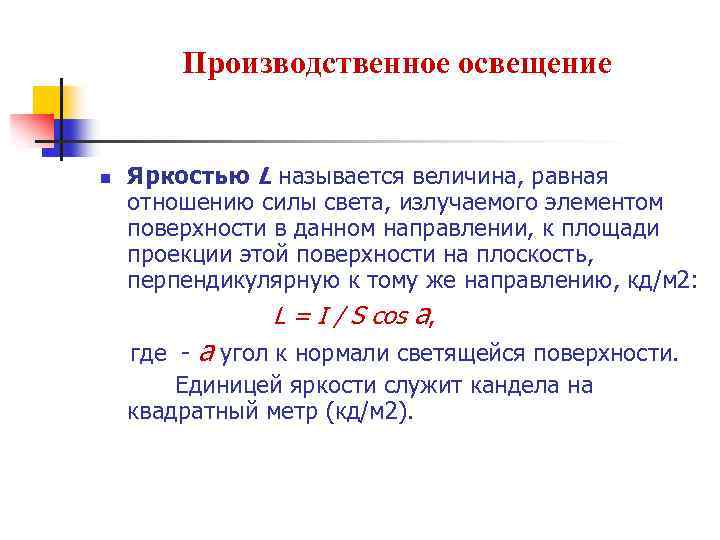 Производственное освещение

Яркостью $L$ называется величина, равная отношению силы света, излучаемого элементом поверхности в данном направлении, к площади проекции этой поверхности на плоскость, перпендикулярную к тому же направлению, кд/м2:

$L = I / S \cos a$,

где - $a$ угол к нормали светящейся поверхности.

Единицей яркости служит кандела на квадратный метр (кд/м2).